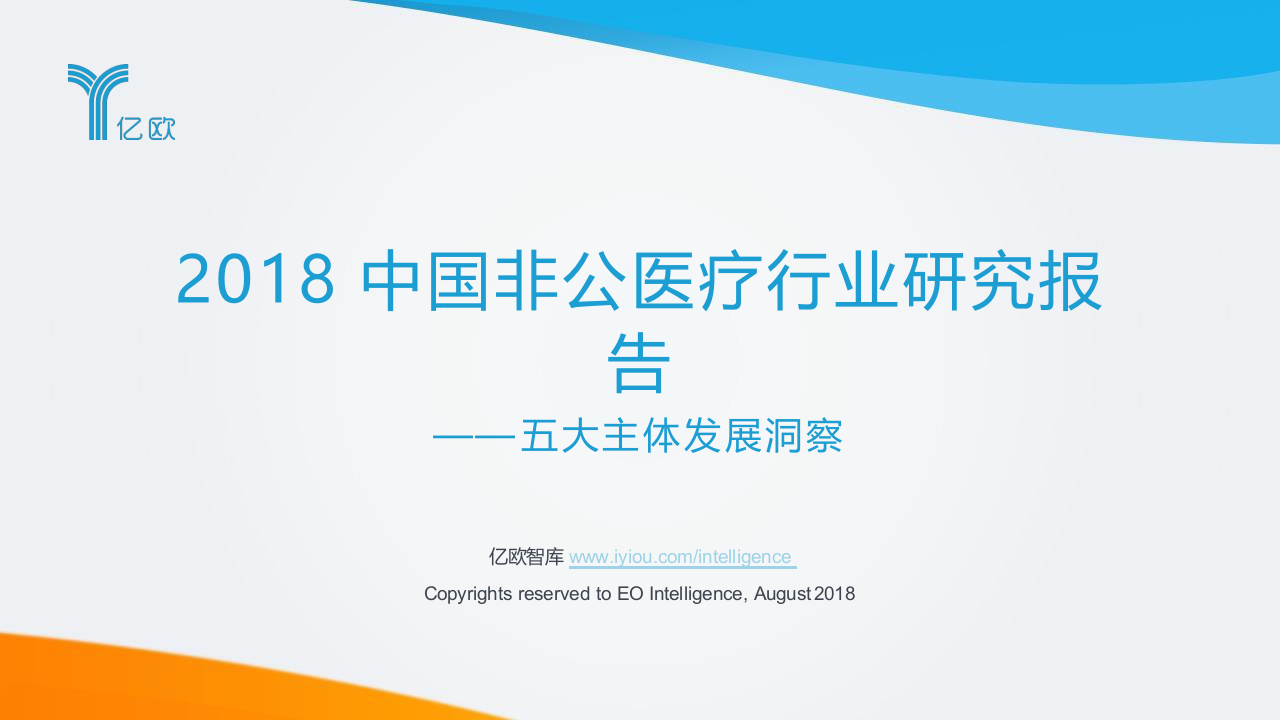 亿欧

2018 中国非公医疗行业研究报告

——五大主体发展洞察

亿欧智库 www.iyiou.com/intelligence

Copyrights reserved to EO Intelligence, August 2018